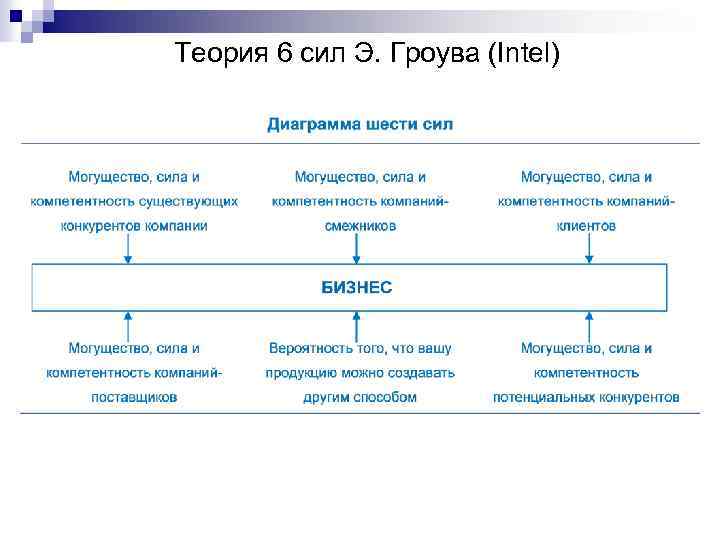 Теория 6 сил Э. Гроува (Intel)

Диаграмма шести сил

Могущество, сила и компетентность существующих конкурентов компании

Могущество, сила и компетентность компаний-смежников

Могущество, сила и компетентность компаний-клиентов

БИЗНЕС

Могущество, сила и компетентность компаний-поставщиков

Вероятность того, что вашу продукцию можно создавать другим способом

Могущество, сила и компетентность потенциальных конкурентов